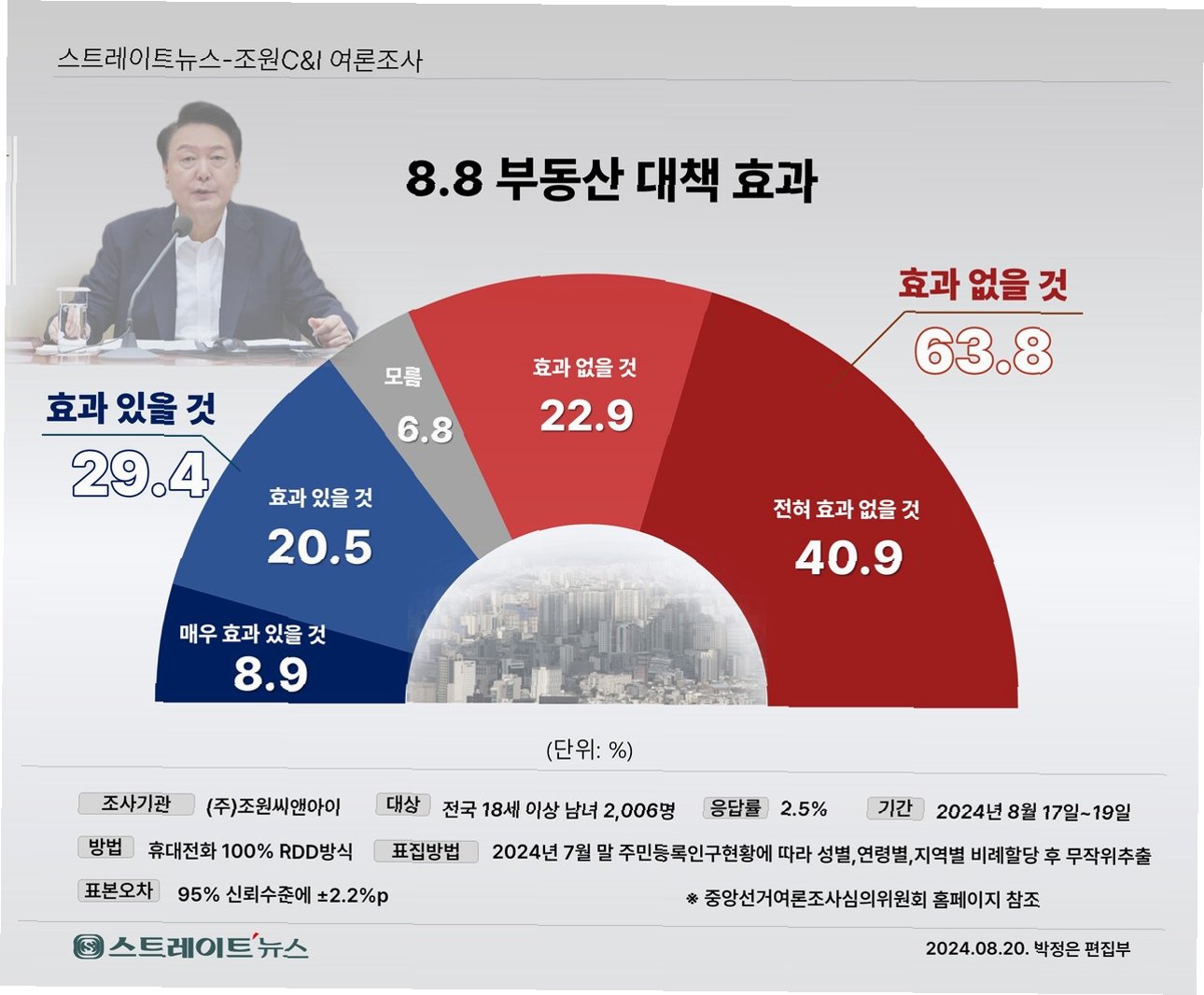 스트레이트뉴스-조원C&I 여론조사

8.8 부동산 대책 효과

효과 없을 것
63.8

효과 있을 것
29.4

모름
6.8

효과 없을 것
22.9

효과 있을 것
20.5

전혀 효과 없을 것
40.9

매우 효과 있을 것
8.9

(단위: %)

조사기관 (주)조원씨앤아이 대상 전국 18세 이상 남녀 2,006명 응답률 2.5% 기간 2024년 8월 17일~19일

방법 휴대전화 100% RDD방식 표집방법 2024년 7월 말 주민등록인구현황에 따라 성별,연령별,지역별 비례할당 후 무작위추출

표본오차 95% 신뢰수준에 ±2.2%p ※ 중앙선거여론조사심의위원회 홈페이지 참조

스트레이트뉴스

2024.08.20. 박정은 편집부